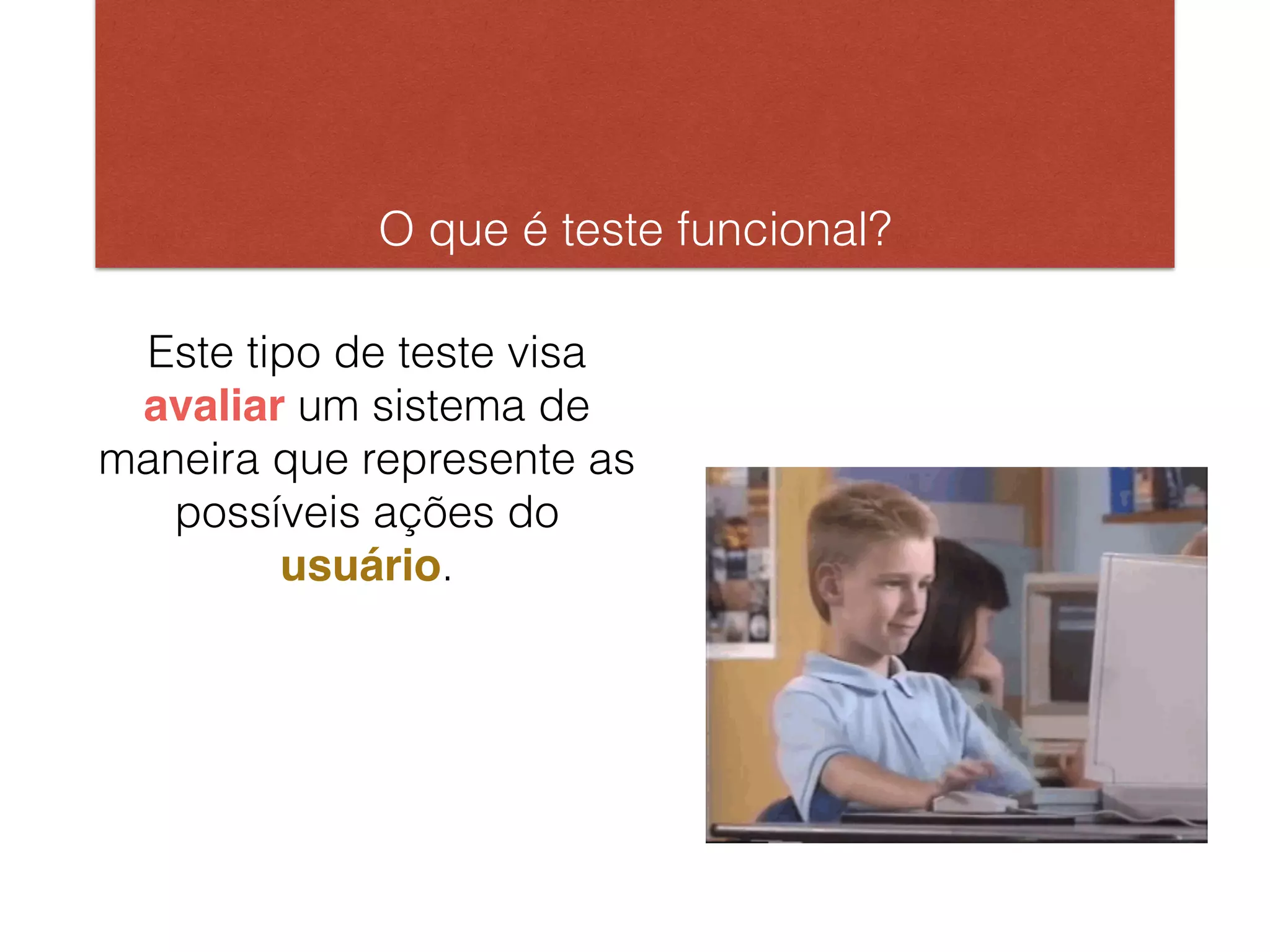 O que é teste funcional?

Este tipo de teste visa avaliar um sistema de maneira que represente as possíveis ações do usuário.